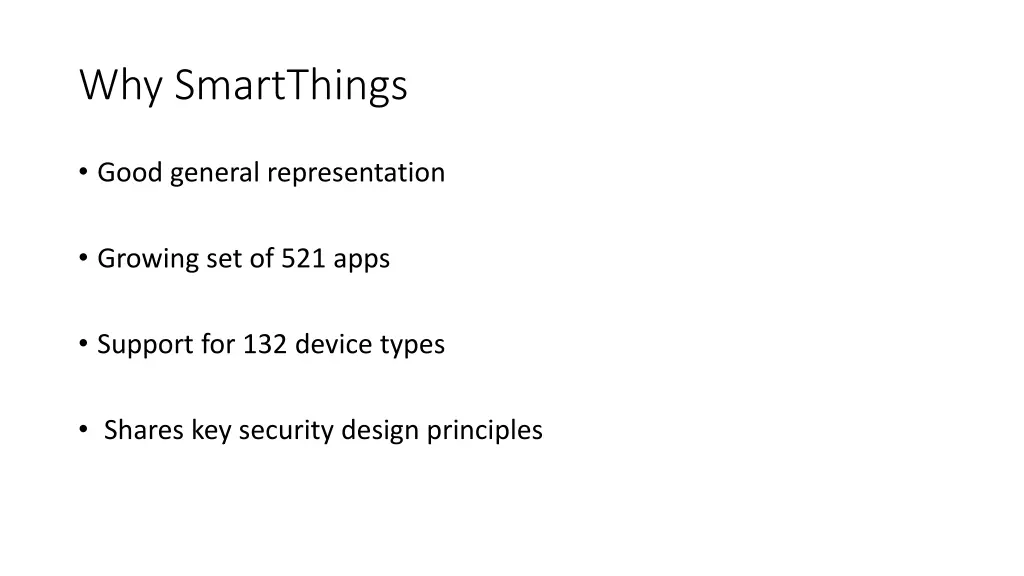 Why SmartThings

• Good general representation

• Growing set of 521 apps

• Support for 132 device types

• Shares key security design principles